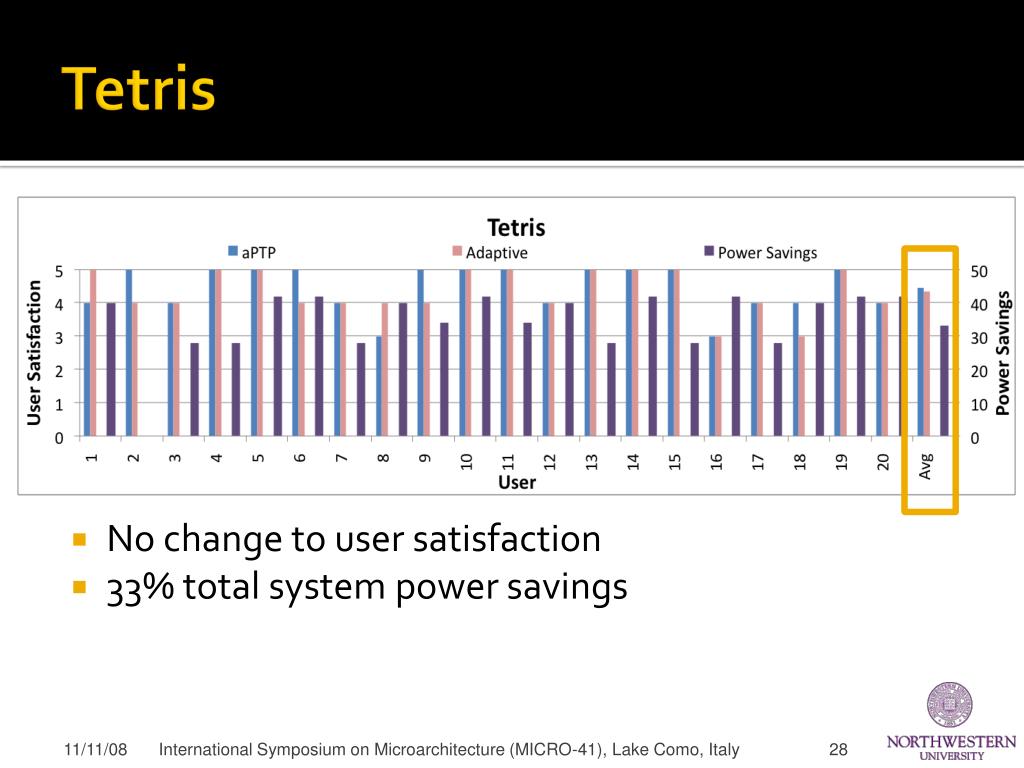 Tetris

Tetris

aPTP Adaptive Power Savings

User Satisfaction

5
4
3
2
1
0

50
40
30
20
10
0

Power Savings

1 2 3 4 5 6 7 8 9 10 11 12 13 14 15 16 17 18 19 20 Avg

User

No change to user satisfaction

33% total system power savings

11/11/08 International Symposium on Microarchitecture (MICRO-41), Lake Como, Italy 28

NORTHWESTERN UNIVERSITY